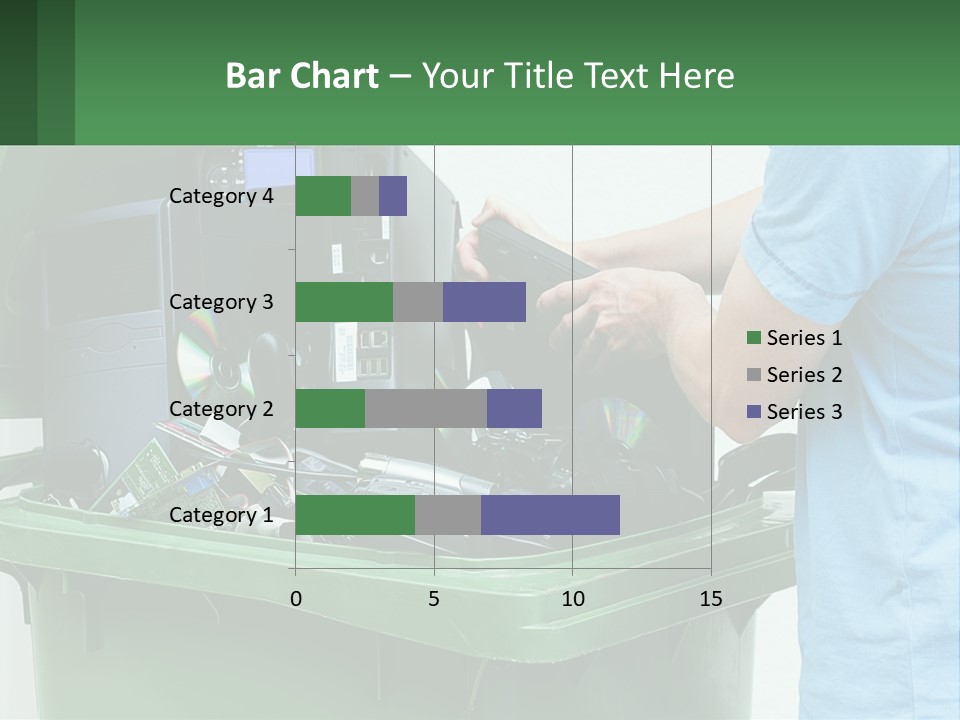 Bar Chart – Your Title Text Here

Category 4
Category 3
Category 2
Category 1

0 5 10 15

Series 1
Series 2
Series 3